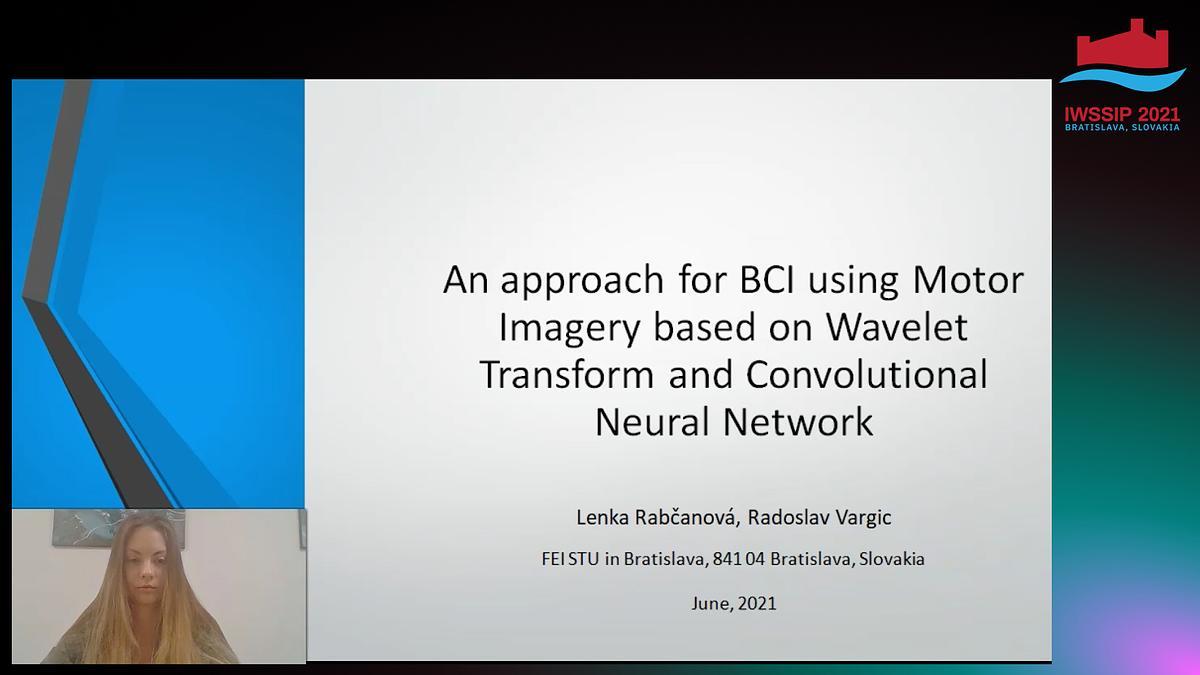 IWSSIP 2021
BRATISLAVA, SLOVAKIA

An approach for BCI using Motor Imagery based on Wavelet Transform and Convolutional Neural Network

Lenka Rabčanová, Radoslav Vargic

FEI STU in Bratislava, 841 04 Bratislava, Slovakia

June, 2021